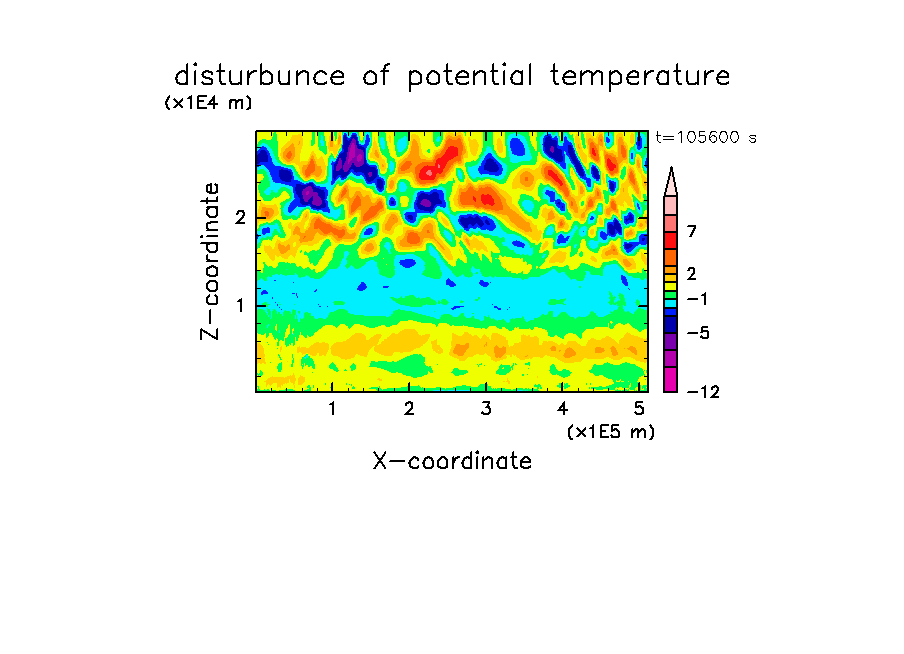 disturbunce of potential temperature

(x1E4 m)

t=105600 s

Z-coordinate

2

1

7

2

−1

−5

−12

1 2 3 4 5

(x1E5 m)

X-coordinate